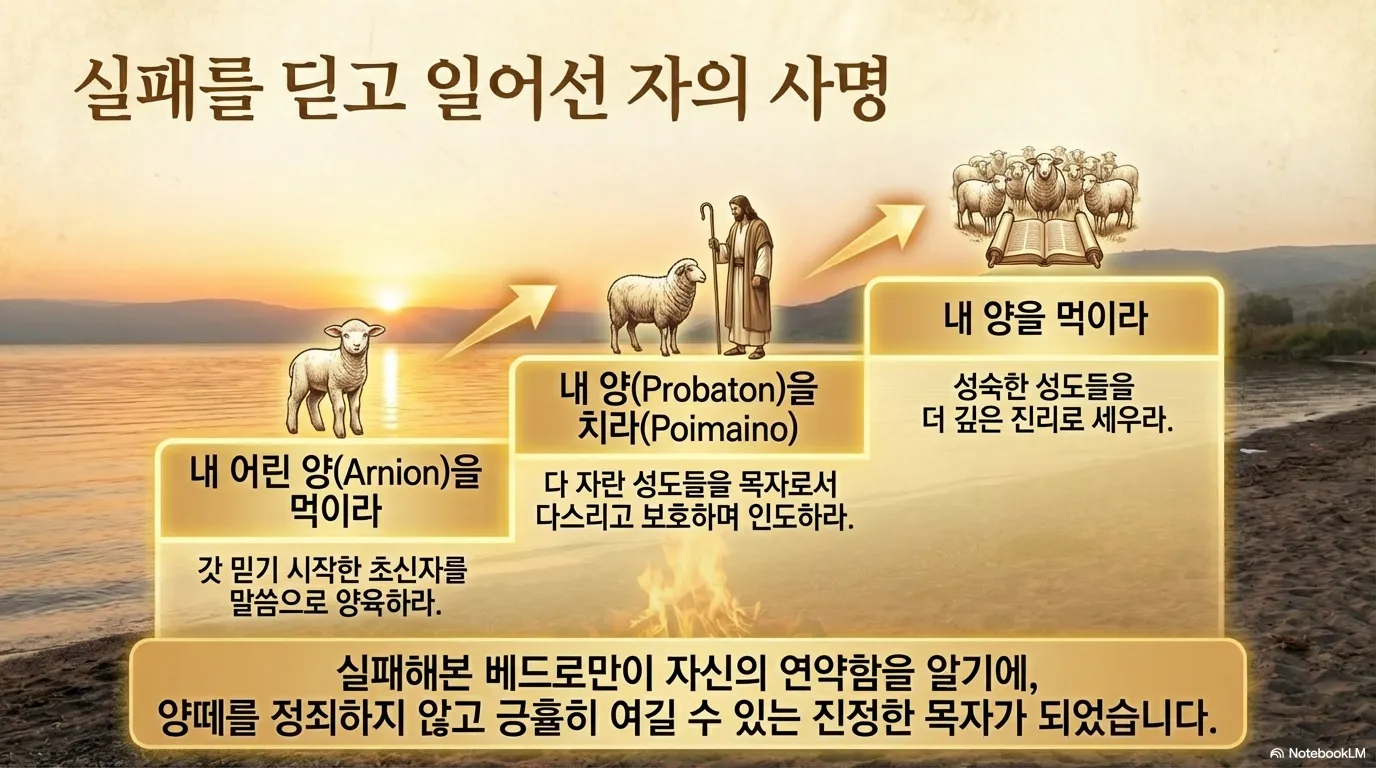 실패를 딛고 일어선 자의 사명

내 어린 양(Arnion)을 먹이라

갓 믿기 시작한 초신자를 말씀으로 양육하라.

내 양(Probaton)을 치라(Poimaino)

다 자란 성도들을 목자로서 다스리고 보호하며 인도하라.

내 양을 먹이라

성숙한 성도들을 더 깊은 진리로 세우라.

실패해본 베드로만이 자신의 연약함을 알기에, 양떼를 정죄하지 않고 긍휼히 여길 수 있는 진정한 목자가 되었습니다.

NotebookLM